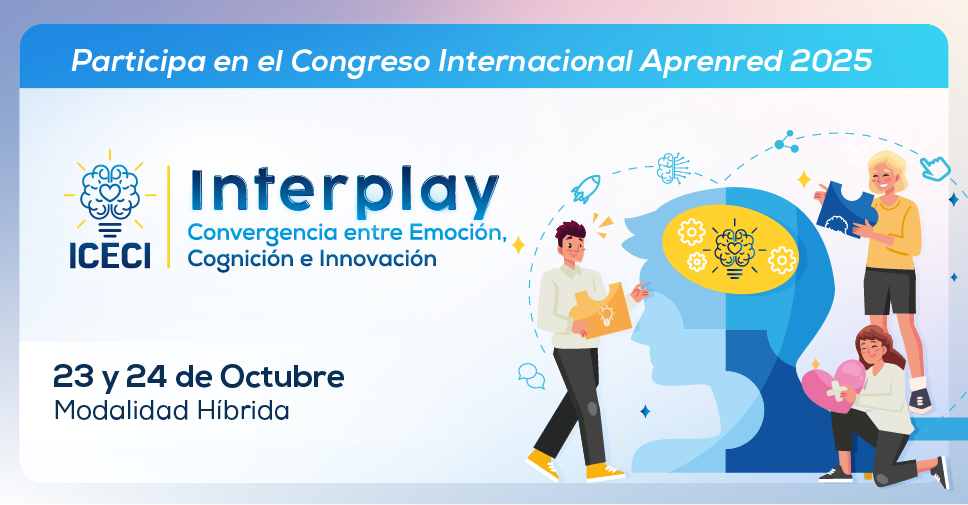 Participa en el Congreso Internacional Aprenred 2025

ICECI

Interplay
Convergencia entre Emoción, Cognición e Innovación

23 y 24 de Octubre
Modalidad Híbrida